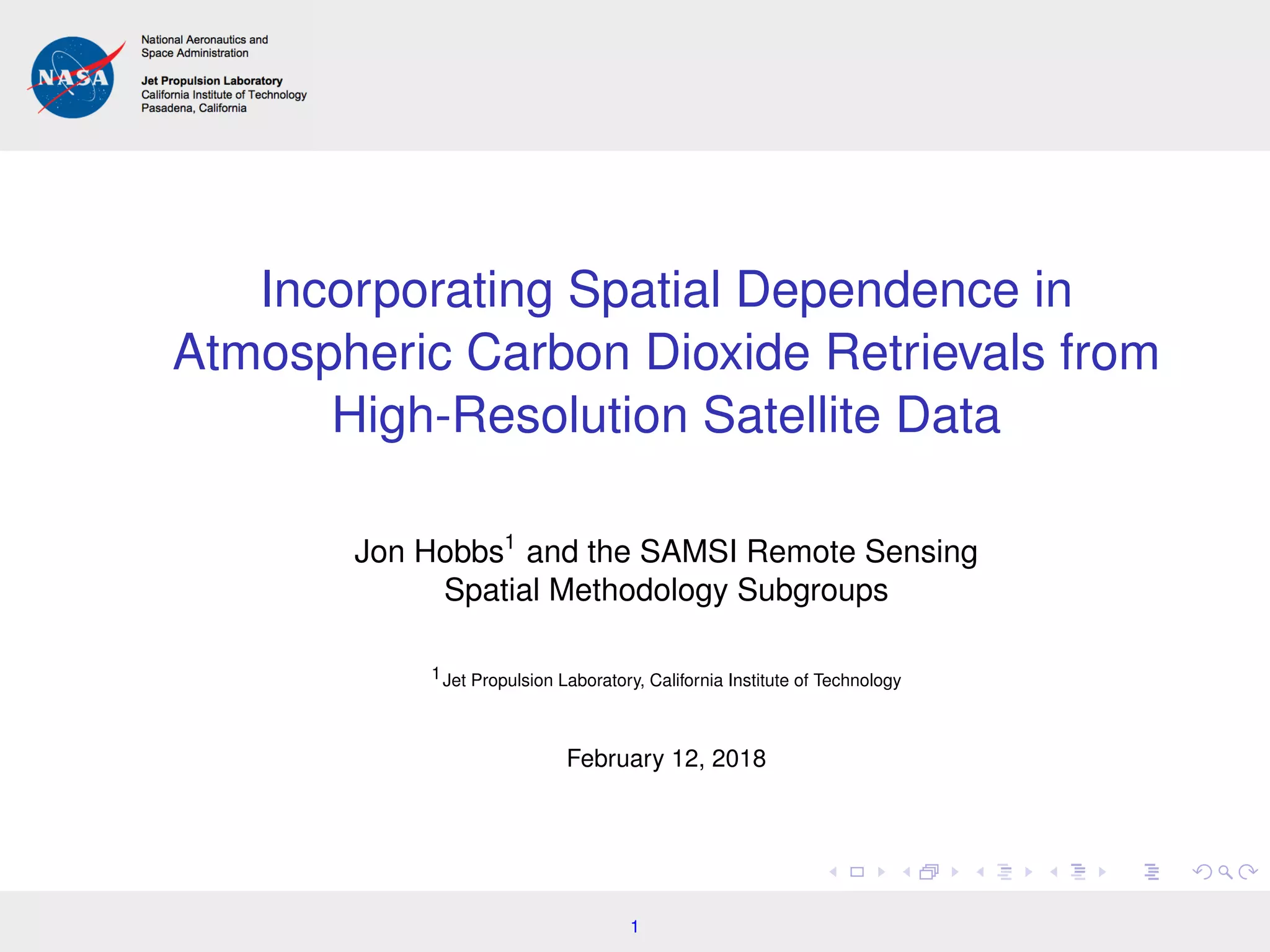 NASA

National Aeronautics and Space Administration

Jet Propulsion Laboratory
California Institute of Technology
Pasadena, California

Incorporating Spatial Dependence in Atmospheric Carbon Dioxide Retrievals from High-Resolution Satellite Data

Jon Hobbs$^1$ and the SAMSI Remote Sensing Spatial Methodology Subgroups

$^1$Jet Propulsion Laboratory, California Institute of Technology

February 12, 2018

1